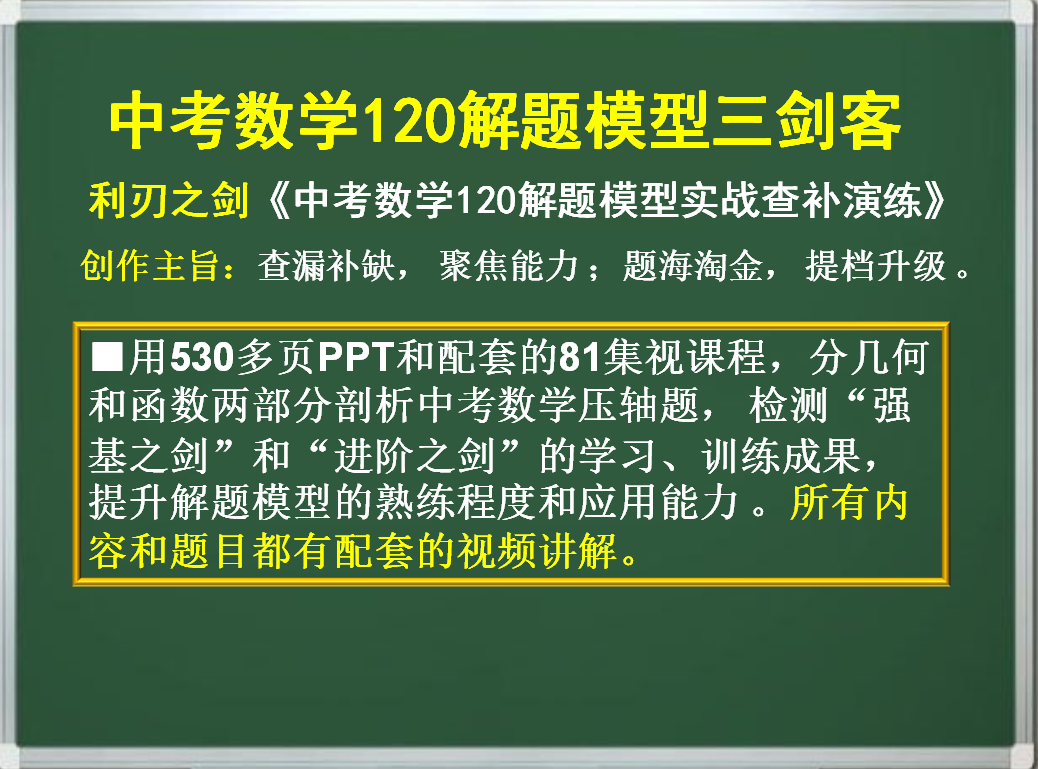 中考数学120解题模型三剑客

利刃之剑《中考数学120解题模型实战查补演练》

创作主旨：查漏补缺，聚焦能力；题海淘金，提档升级。

■用530多页PPT和配套的81集视课程，分几何和函数两部分剖析中考数学压轴题，检测“强基之剑”和“进阶之剑”的学习、训练成果，提升解题模型的熟练程度和应用能力。所有内容和题目都有配套的视频讲解。